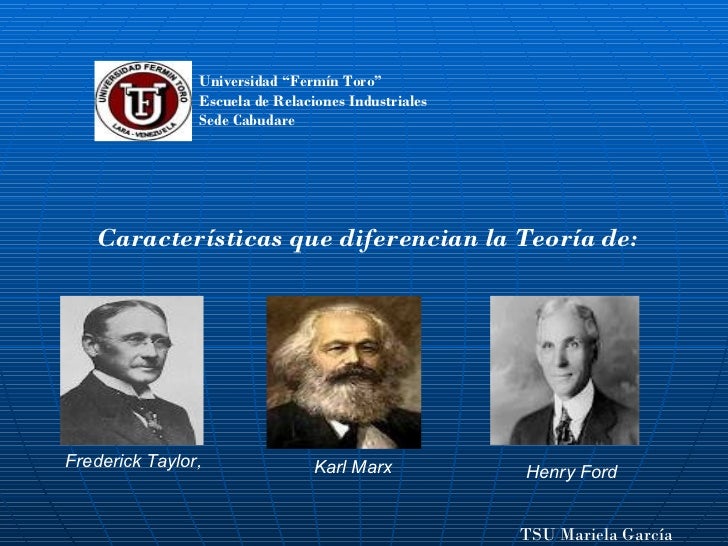 UNIVERSIDAD FERMIN TORO
UFT
LARA - VENEZUELA

Universidad "Fermín Toro"
Escuela de Relaciones Industriales
Sede Cabudare

Características que diferencian la Teoría de:

Frederick Taylor,

Karl Marx

Henry Ford

TSU Mariela García